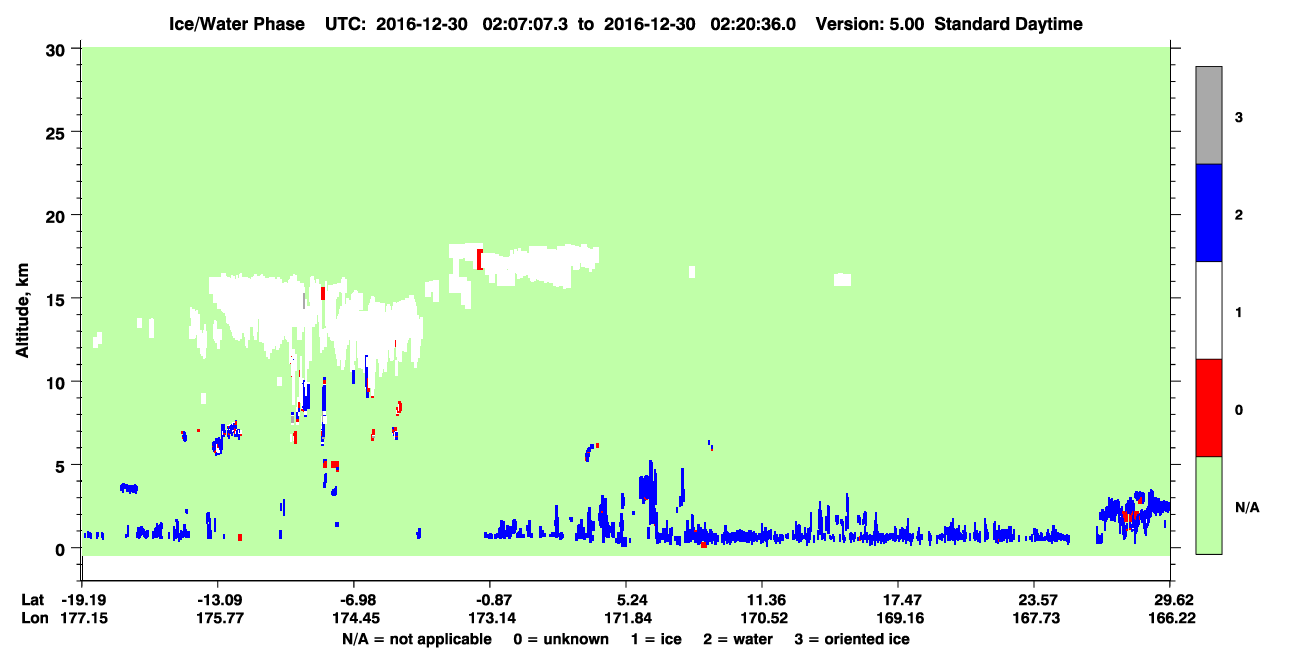 Ice/Water Phase UTC: 2016-12-30 02:07:07.3 to 2016-12-30 02:20:36.0 Version: 5.00 Standard Daytime

Altitude, km

30
25
20
15
10
5
0

3
2
1
0
N/A

Lat -19.19 -13.09 -6.98 -0.87 5.24 11.36 17.47 23.57 29.62
Lon 177.15 175.77 174.45 173.14 171.84 170.52 169.16 167.73 166.22

N/A = not applicable 0 = unknown 1 = ice 2 = water 3 = oriented ice